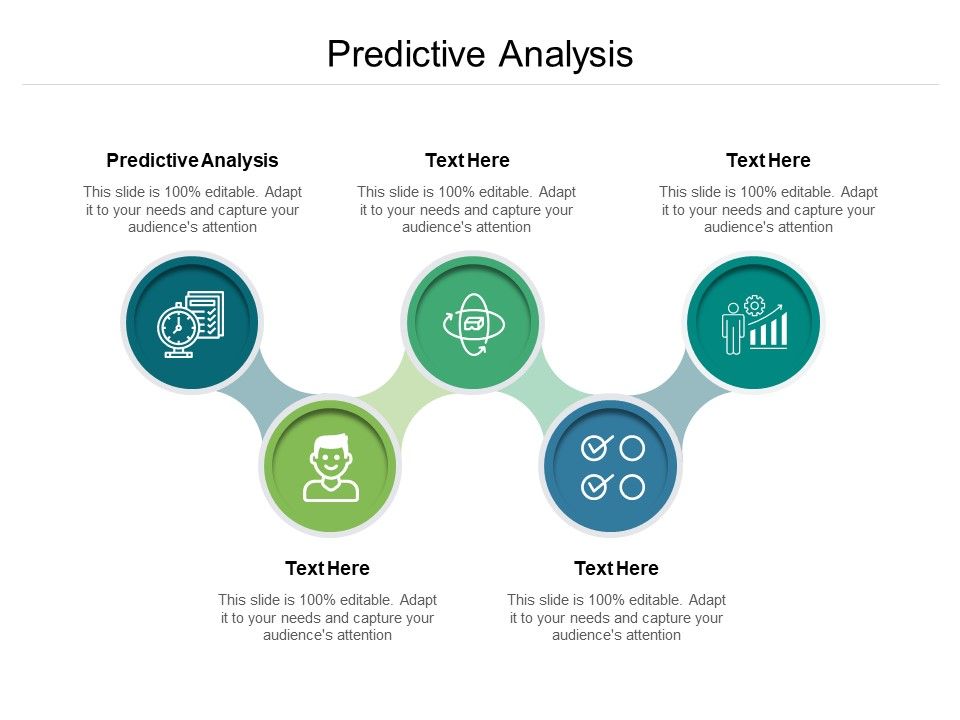 Predictive Analysis

Predictive Analysis

This slide is 100% editable. Adapt it to your needs and capture your audience's attention

Text Here

This slide is 100% editable. Adapt it to your needs and capture your audience's attention

Text Here

This slide is 100% editable. Adapt it to your needs and capture your audience's attention

Text Here

This slide is 100% editable. Adapt it to your needs and capture your audience's attention

Text Here

This slide is 100% editable. Adapt it to your needs and capture your audience's attention